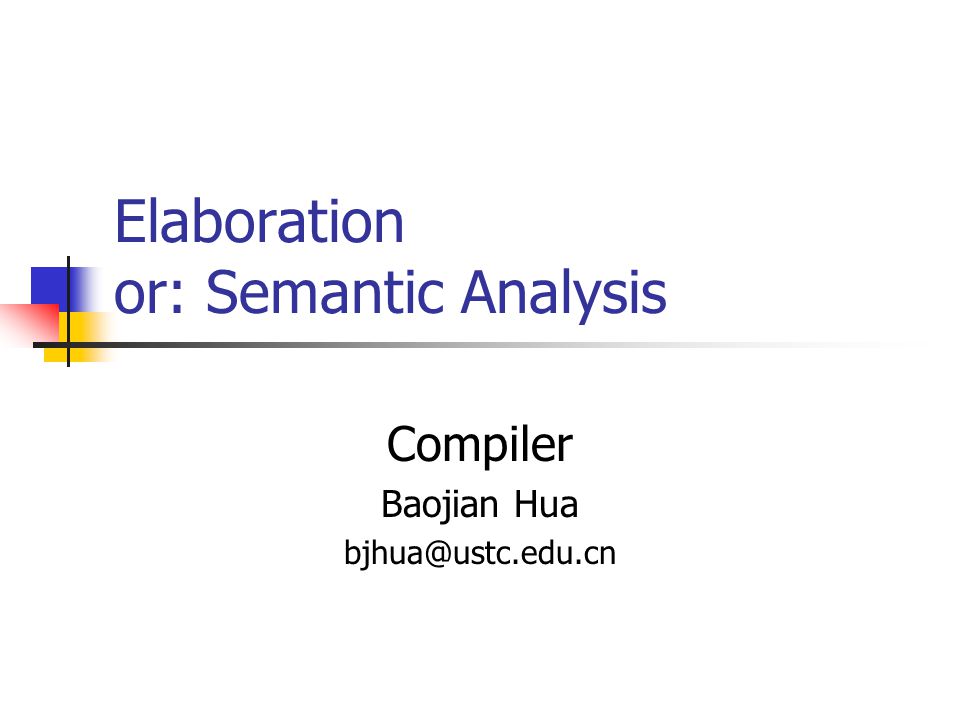 Elaboration
or: Semantic Analysis

Compiler

Baojian Hua

bjhua@ustc.edu.cn